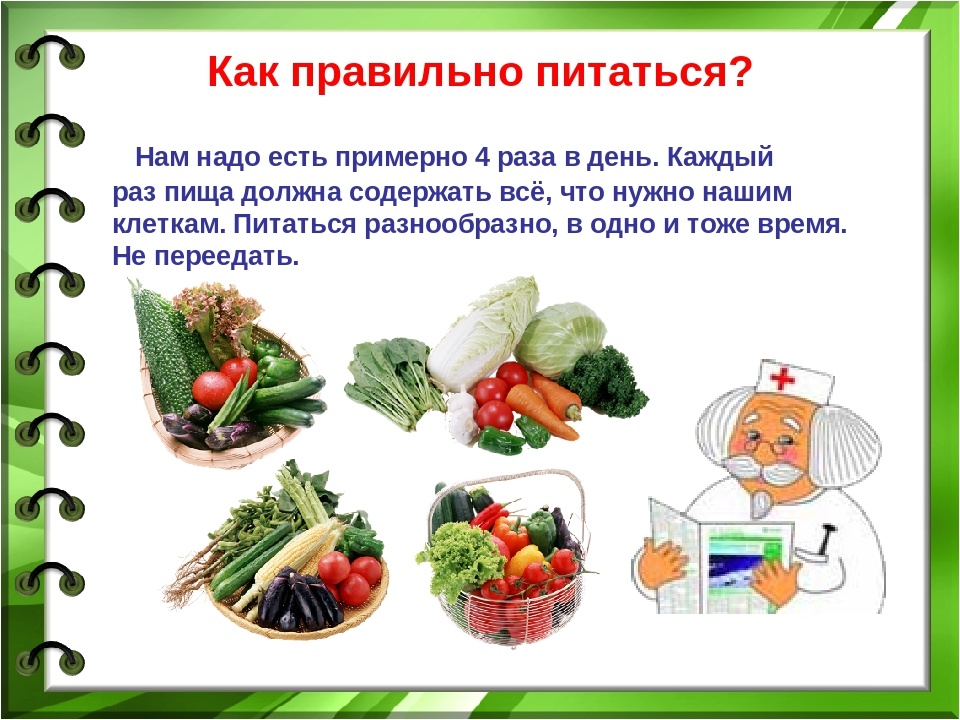 Как правильно питаться?

Нам надо есть примерно 4 раза в день. Каждый раз пища должна содержать всё, что нужно нашим клеткам. Питаться разнообразно, в одно и тоже время. Не переедать.